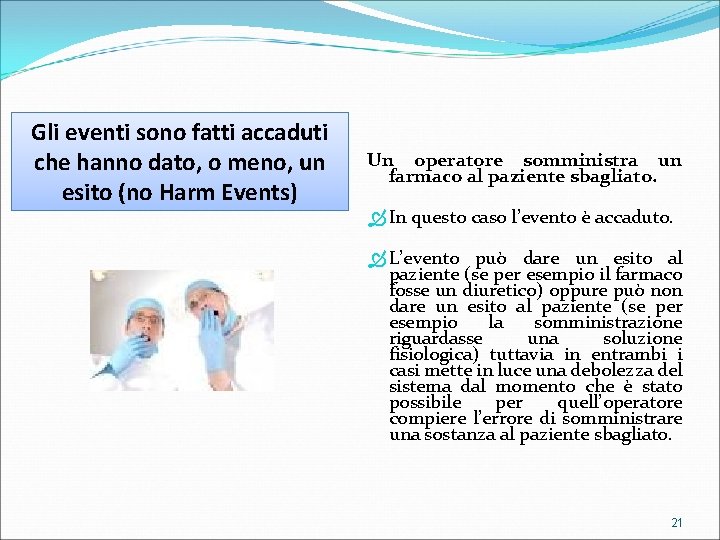 Gli eventi sono fatti accaduti che hanno dato, o meno, un esito (no Harm Events)

Un operatore somministra un farmaco al paziente sbagliato.

In questo caso l'evento è accaduto.

L'evento può dare un esito al paziente (se per esempio il farmaco fosse un diuretico) oppure può non dare un esito al paziente (se per esempio la somministrazione riguardasse una soluzione fisiologica) tuttavia in entrambi i casi mette in luce una debolezza del sistema dal momento che è stato possibile per quell'operatore compiere l'errore di somministrare una sostanza al paziente sbagliato.

21